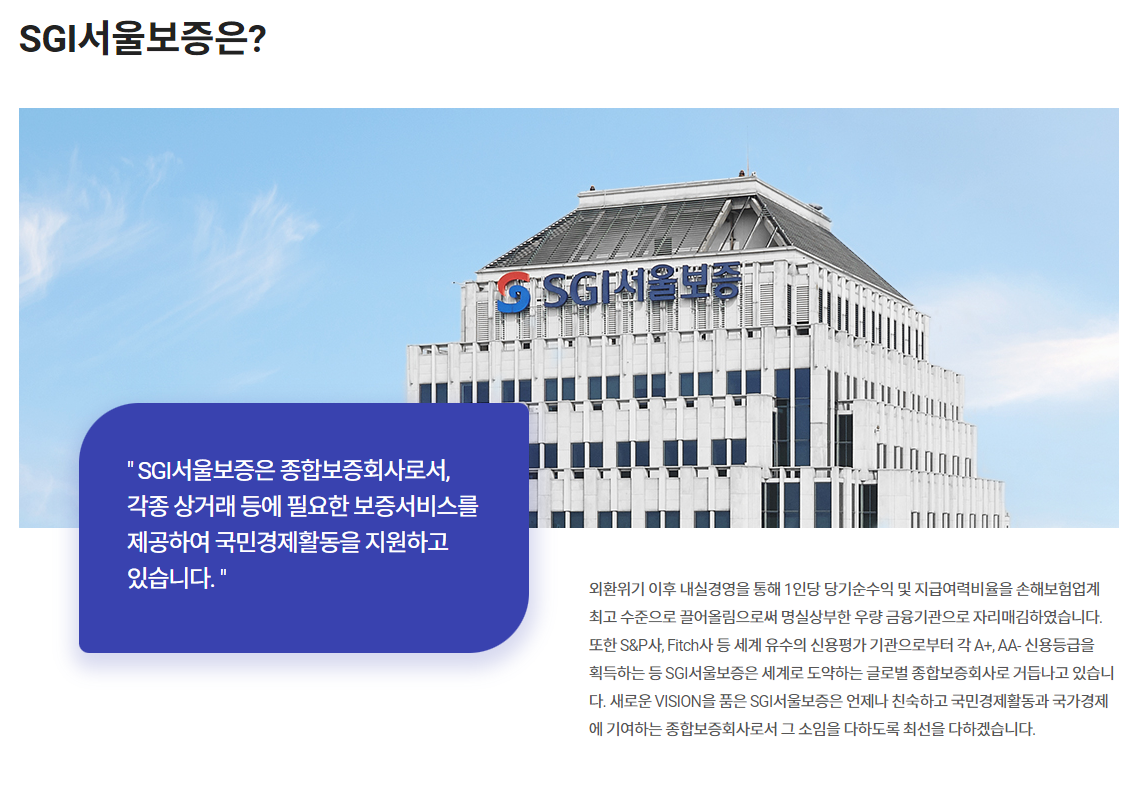 SGI서울보증은?

SGI서울보증

" SGI서울보증은 종합보증회사로서, 각종 상거래 등에 필요한 보증서비스를 제공하여 국민경제활동을 지원하고 있습니다. "

외환위기 이후 내실경영을 통해 1인당 당기순수익 및 지급여력비율을 손해보험업계 최고 수준으로 끌어올림으로써 명실상부한 우량 금융기관으로 자리매김하였습니다. 또한 S&P사, Fitch사 등 세계 유수의 신용평가 기관으로부터 각 A+, AA- 신용등급을 획득하는 등 SGI서울보증은 세계로 도약하는 글로벌 종합보증회사로 거듭나고 있습니다. 새로운 VISION을 품은 SGI서울보증은 언제나 친숙하고 국민경제활동과 국가경제에 기여하는 종합보증회사로서 그 소임을 다하도록 최선을 다하겠습니다.